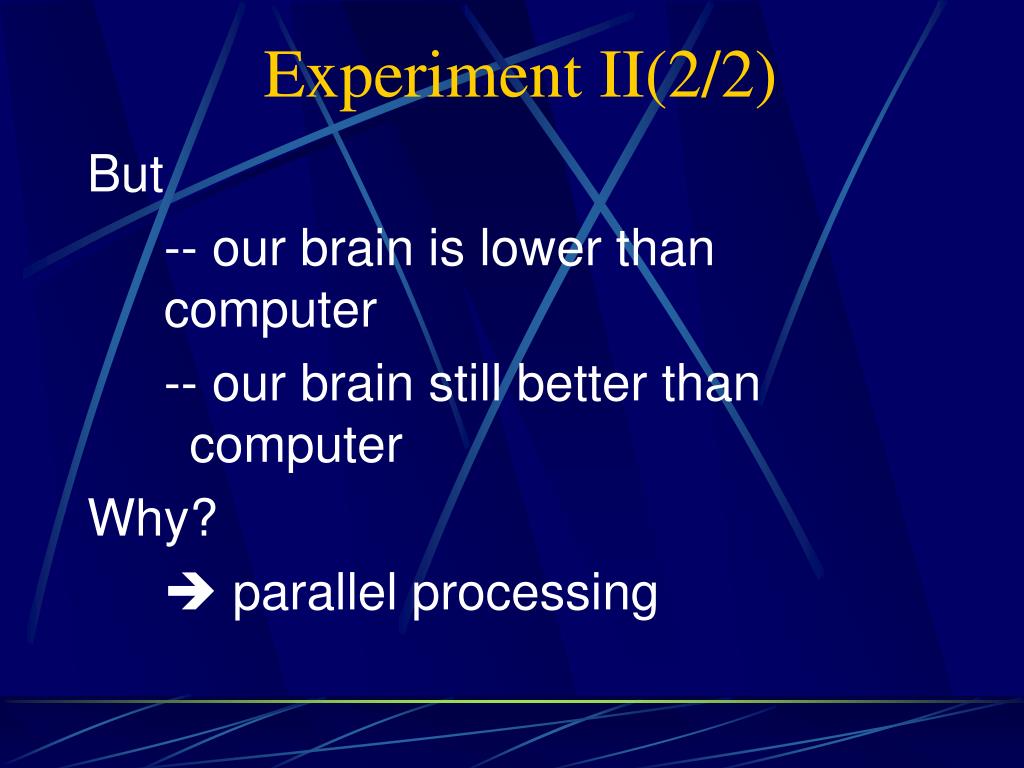 Experiment II(2/2)

But

-- our brain is lower than computer

-- our brain still better than computer

Why?

➔ parallel processing